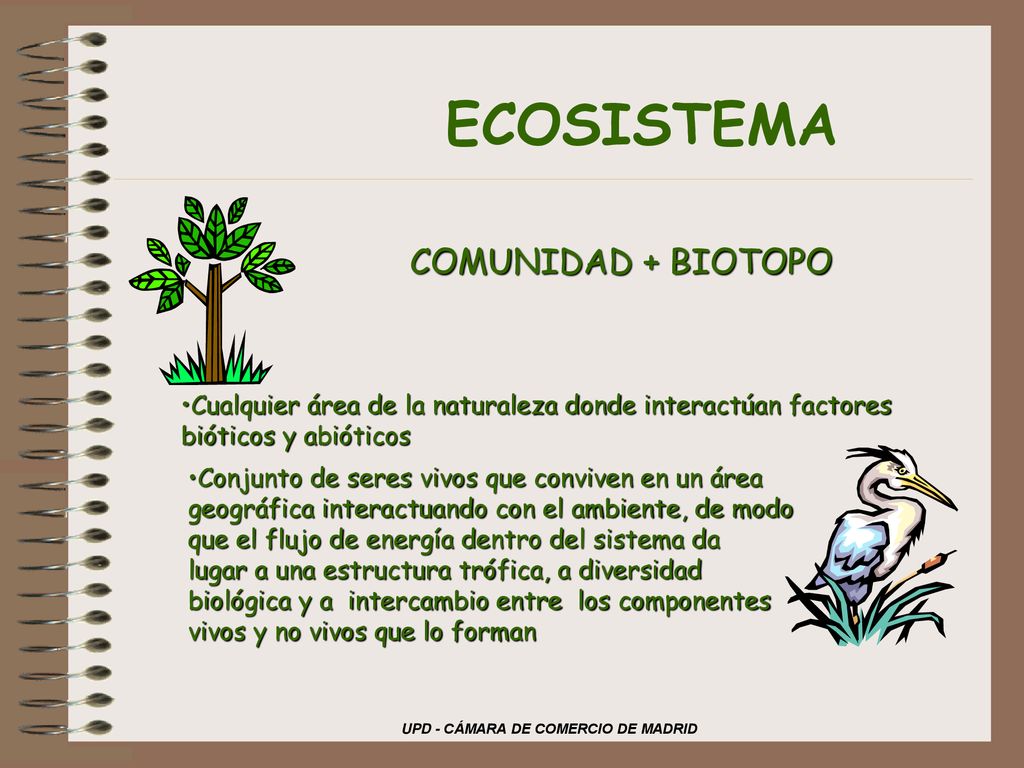 ECOSISTEMA

COMUNIDAD + BIOTOPO

•Cualquier área de la naturaleza donde interactúan factores bióticos y abióticos

•Conjunto de seres vivos que conviven en un área geográfica interactuando con el ambiente, de modo que el flujo de energía dentro del sistema da lugar a una estructura trófica, a diversidad biológica y a intercambio entre los componentes vivos y no vivos que lo forman

UPD - CÁMARA DE COMERCIO DE MADRID